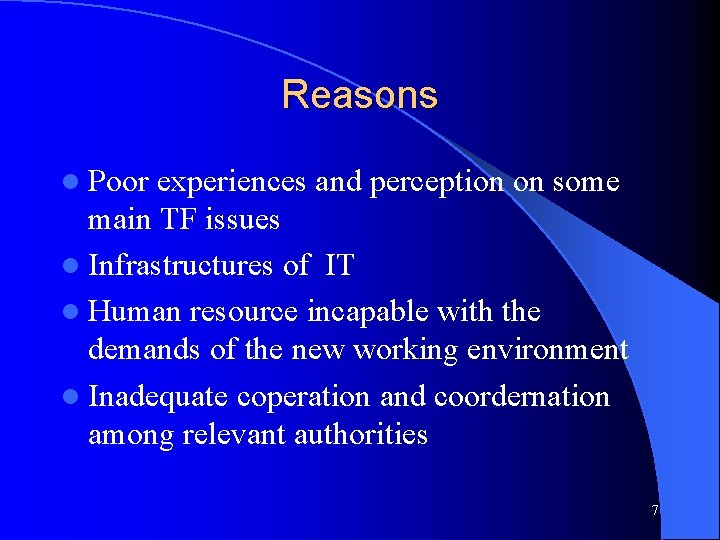 Reasons

- Poor experiences and perception on some main TF issues
- Infrastructures of IT
- Human resource incapable with the demands of the new working environment
- Inadequate coperation and coordernation among relevant authorities

7